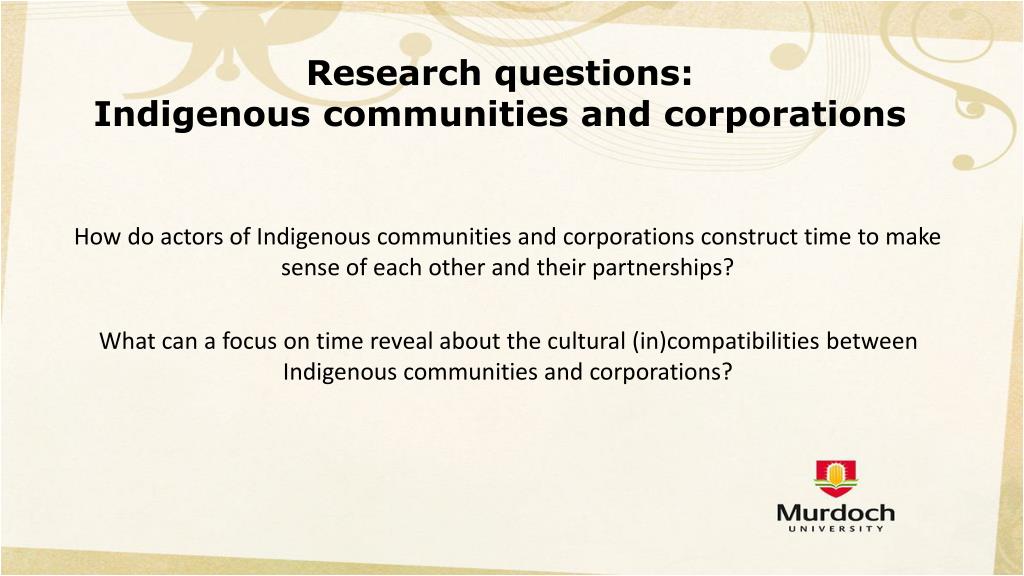 Research questions:
Indigenous communities and corporations

How do actors of Indigenous communities and corporations construct time to make sense of each other and their partnerships?

What can a focus on time reveal about the cultural (in)compatibilities between Indigenous communities and corporations?

Murdoch
UNIVERSITY